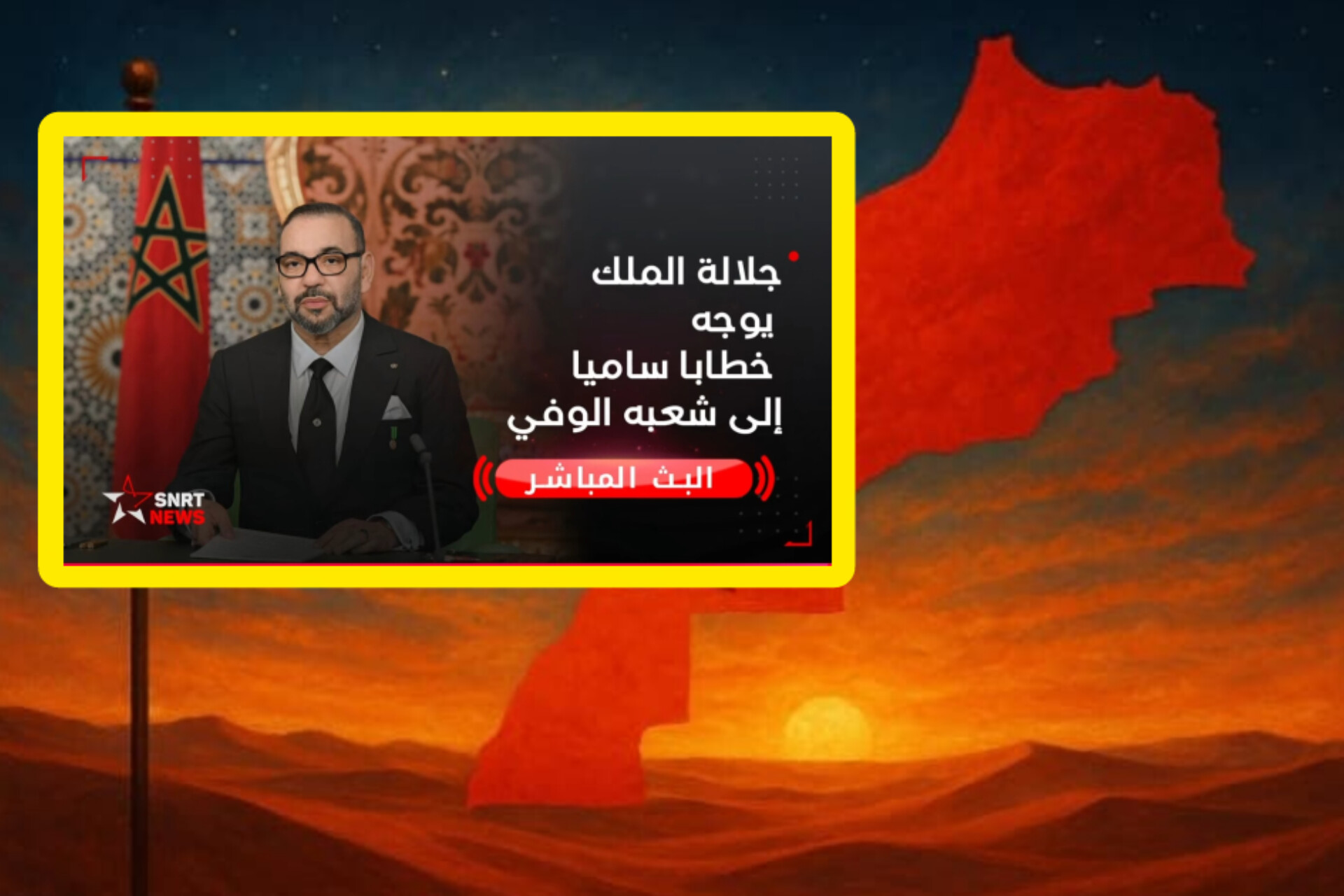 جلالة الملك
يوجه
خطابا ساميا
إلى شعبه الوفي

البث المباشر

SNRT
NEWS